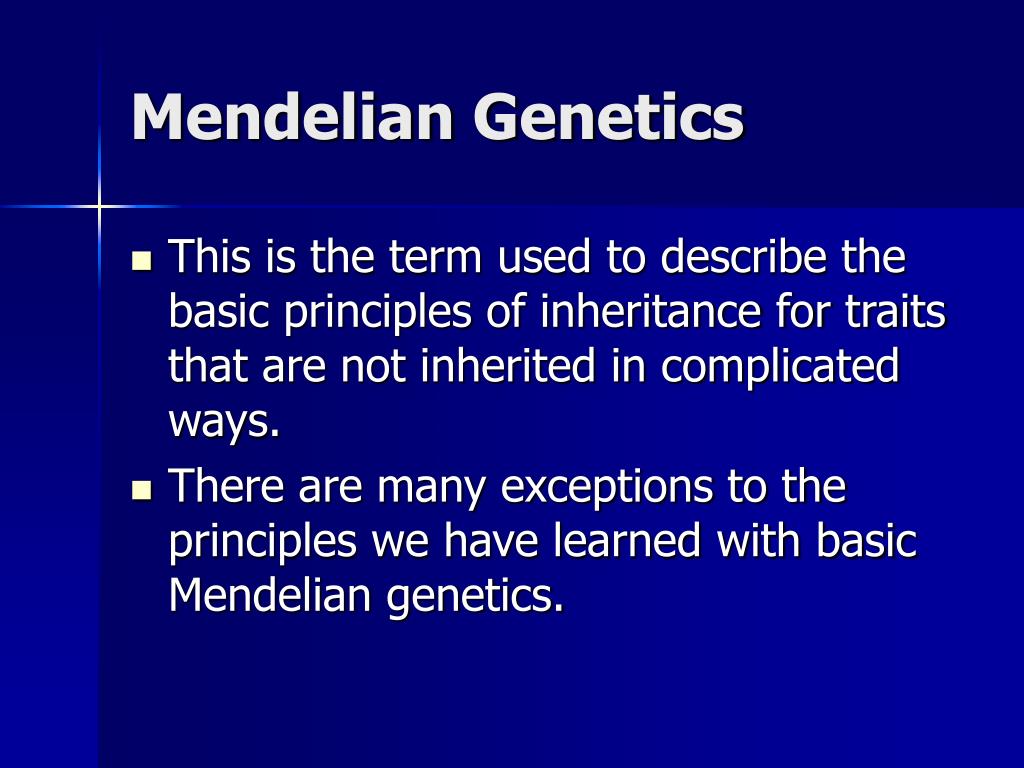 Mendelian Genetics

- This is the term used to describe the basic principles of inheritance for traits that are not inherited in complicated ways.
- There are many exceptions to the principles we have learned with basic Mendelian genetics.